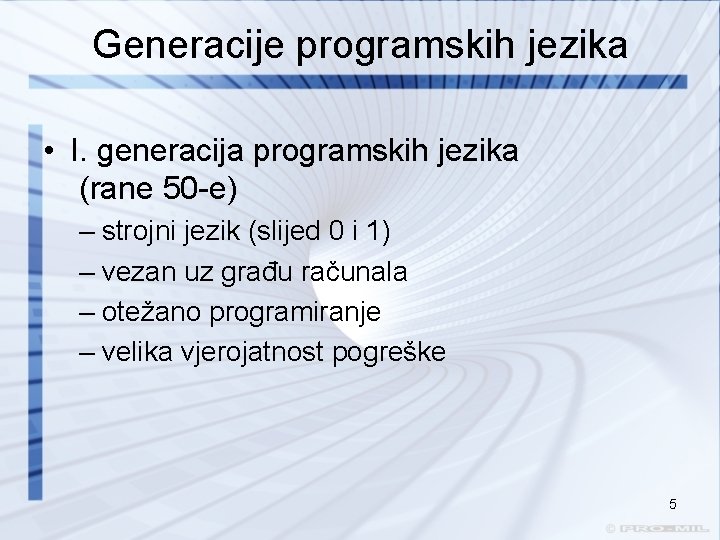 Generacije programskih jezika

• I. generacija programskih jezika (rane 50-e)
– strojni jezik (slijed 0 i 1)
– vezan uz građu računala
– otežano programiranje
– velika vjerojatnost pogreške

5

© PRO-MIL